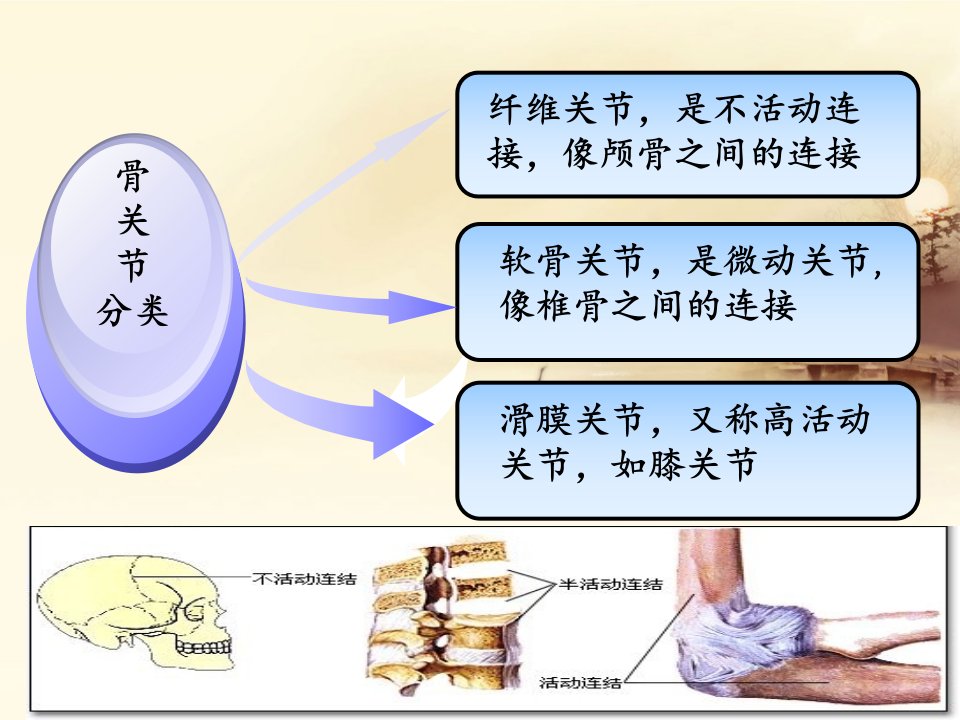 骨关节分类

纤维关节，是不活动连接，像颅骨之间的连接

软骨关节，是微动关节，像椎骨之间的连接

滑膜关节，又称高活动关节，如膝关节

不活动连结

半活动连结

活动连结